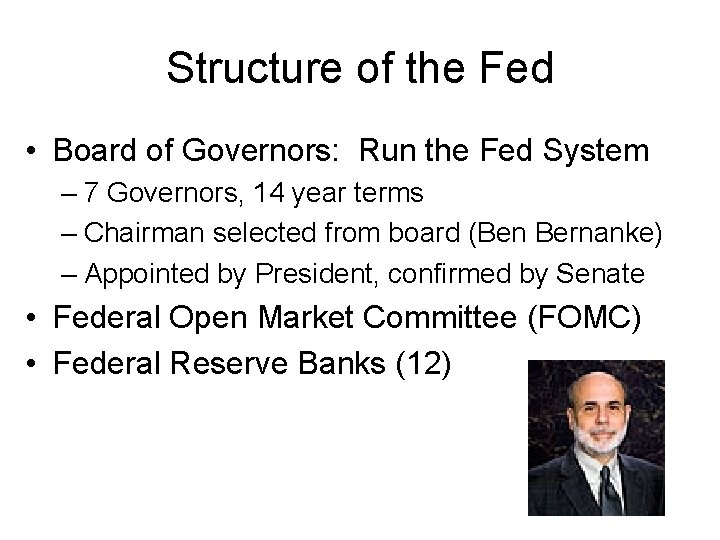 Structure of the Fed

• Board of Governors: Run the Fed System
– 7 Governors, 14 year terms
– Chairman selected from board (Ben Bernanke)
– Appointed by President, confirmed by Senate
• Federal Open Market Committee (FOMC)
• Federal Reserve Banks (12)